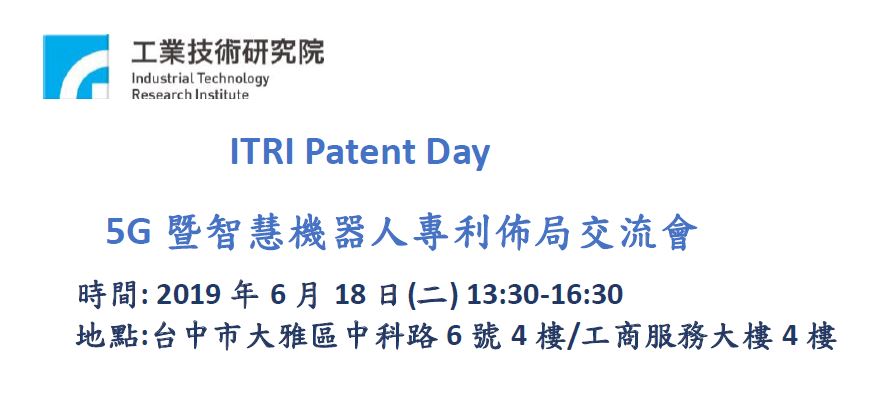 工業技術研究院
Industrial Technology
Research Institute

ITRI Patent Day

5G 暨智慧機器人專利佈局交流會

時間: 2019 年 6 月 18 日(二) 13:30-16:30
地點:台中市大雅區中科路 6 號 4 樓/工商服務大樓 4 樓